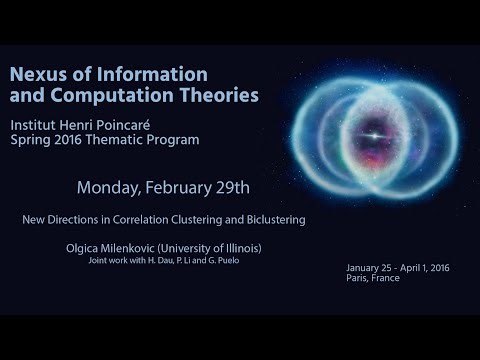 Nexus of Information and Computation Theories

Institut Henri Poincaré
Spring 2016 Thematic Program

Monday, February 29th

New Directions in Correlation Clustering and Biclustering

Olgica Milenkovic (University of Illinois)
Joint work with H. Dau, P. Li and G. Puelo

January 25 - April 1, 2016
Paris, France